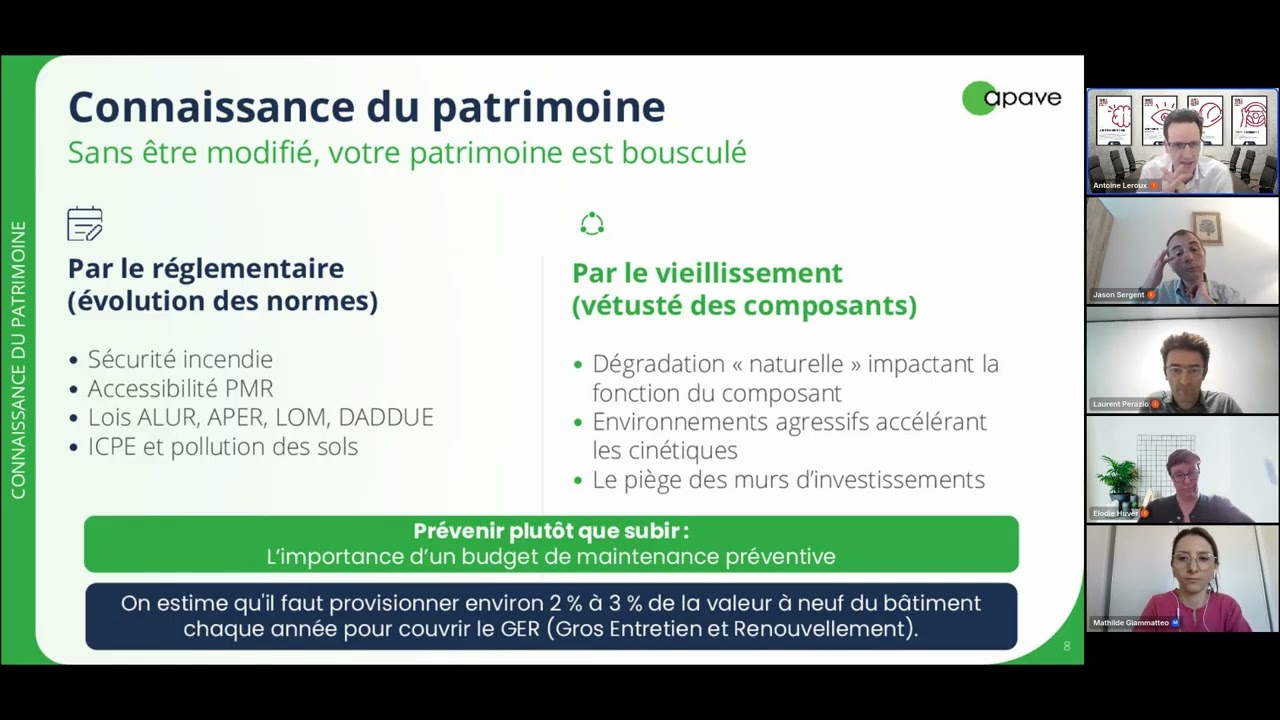 CONNAISSANCE DU PATRIMOINE

Connaissance du patrimoine
Sans être modifié, votre patrimoine est bousculé

apave

Par le réglementaire
(évolution des normes)

• Sécurité incendie
• Accessibilité PMR
• Lois ALUR, APER, LOM, DADDUE
• ICPE et pollution des sols

Par le vieillissement
(vétusté des composants)

• Dégradation « naturelle » impactant la fonction du composant
• Environnements agressifs accélérant les cinétiques
• Le piège des murs d'investissements

Prévenir plutôt que subir :
L'importance d'un budget de maintenance préventive

On estime qu'il faut provisionner environ 2 % à 3 % de la valeur à neuf du bâtiment chaque année pour couvrir le GER (Gros Entretien et Renouvellement).

8

Antoine Leroux
Jason Sergent
Laurent Perazio
Elodie Huver
Mathilde Giammatteo